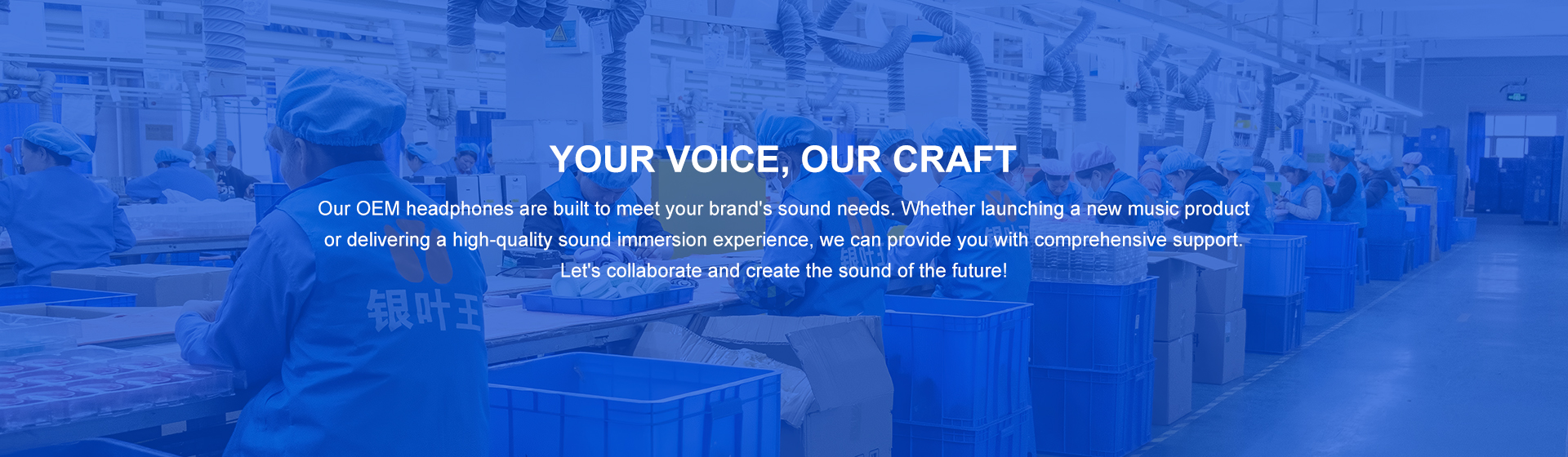 YOUR VOICE, OUR CRAFT

Our OEM headphones are built to meet your brand's sound needs. Whether launching a new music product or delivering a high-quality sound immersion experience, we can provide you with comprehensive support. Let's collaborate and create the sound of the future!

银叶王